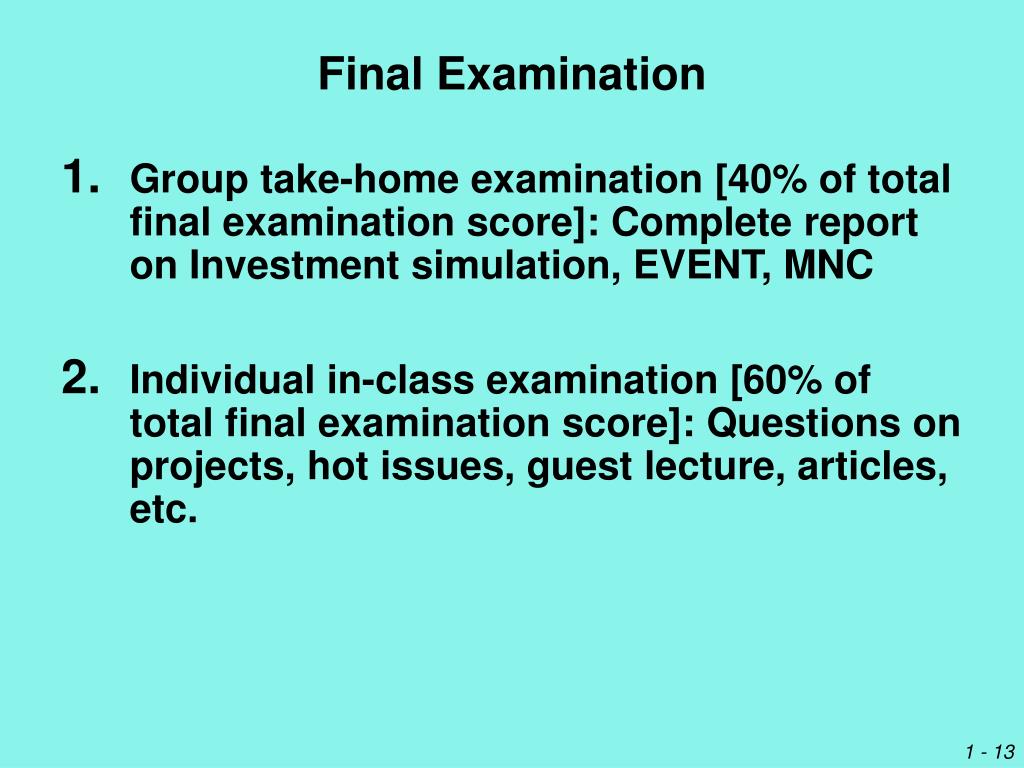 Final Examination

1. Group take-home examination [40% of total final examination score]: Complete report on Investment simulation, EVENT, MNC

2. Individual in-class examination [60% of total final examination score]: Questions on projects, hot issues, guest lecture, articles, etc.

1 - 13